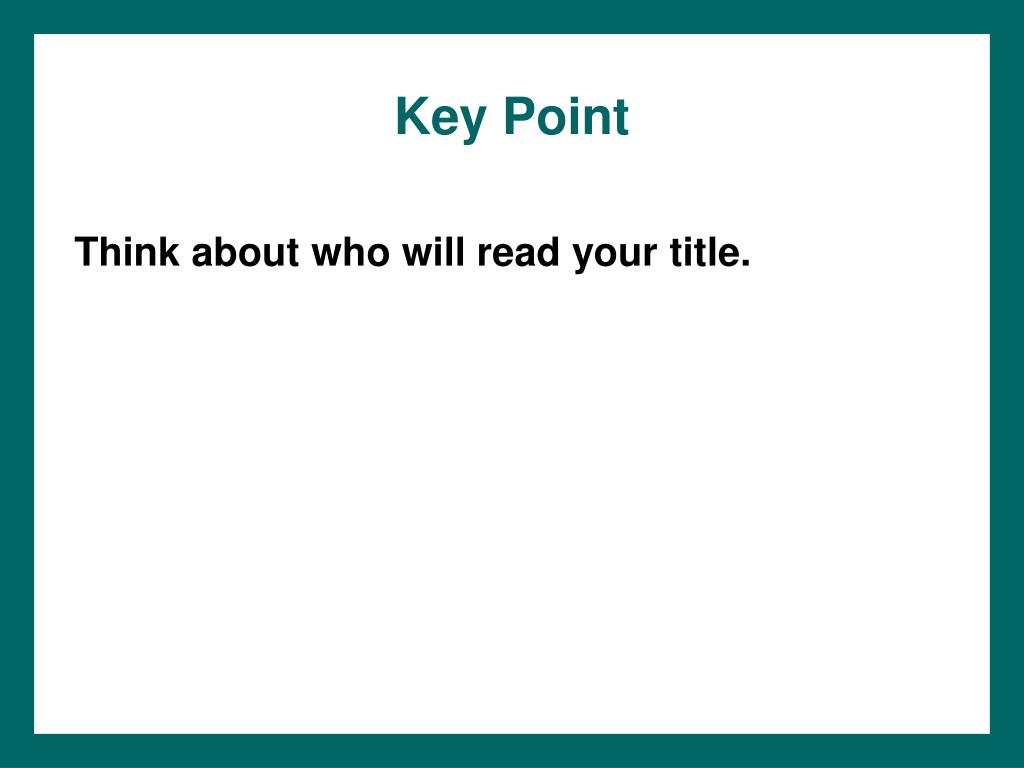 Key Point

Think about who will read your title.